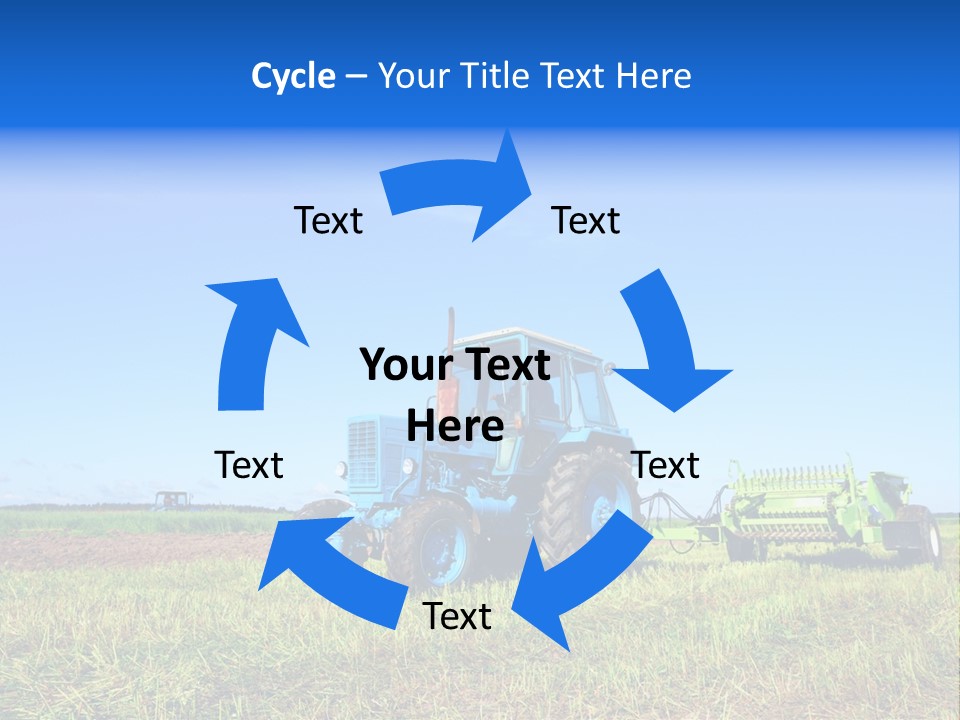 Cycle – Your Title Text Here

Text

Text

Your Text Here

Text

Text

Text